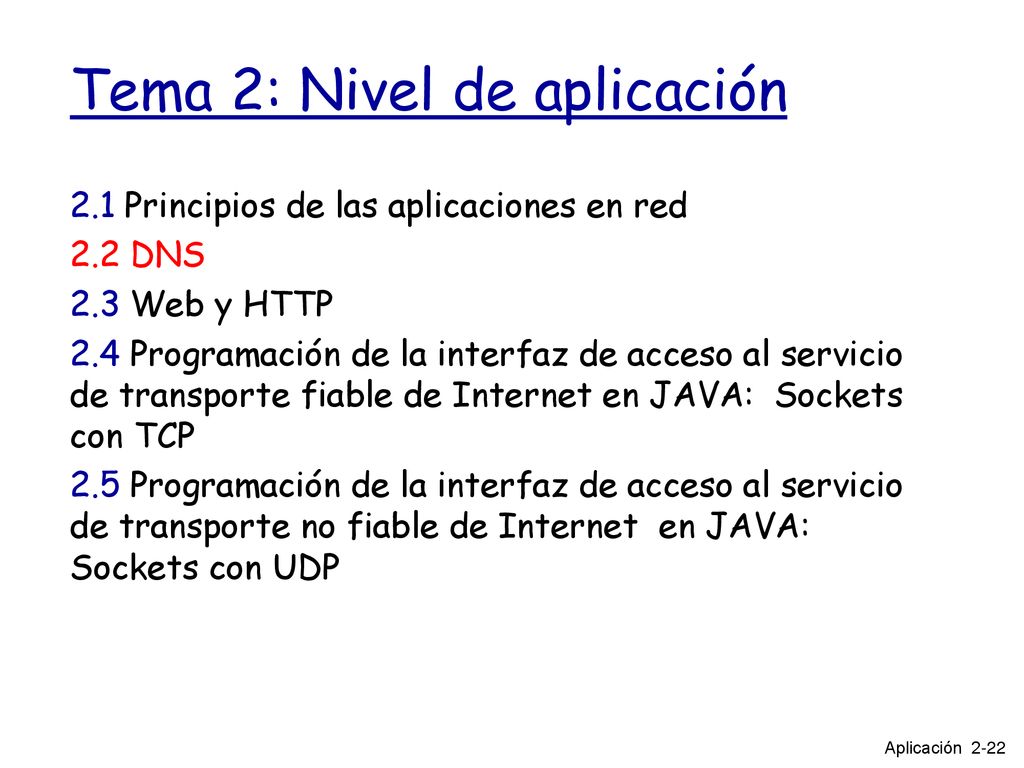 Tema 2: Nivel de aplicación

2.1 Principios de las aplicaciones en red

2.2 DNS

2.3 Web y HTTP

2.4 Programación de la interfaz de acceso al servicio de transporte fiable de Internet en JAVA: Sockets con TCP

2.5 Programación de la interfaz de acceso al servicio de transporte no fiable de Internet en JAVA: Sockets con UDP

Aplicación 2-22